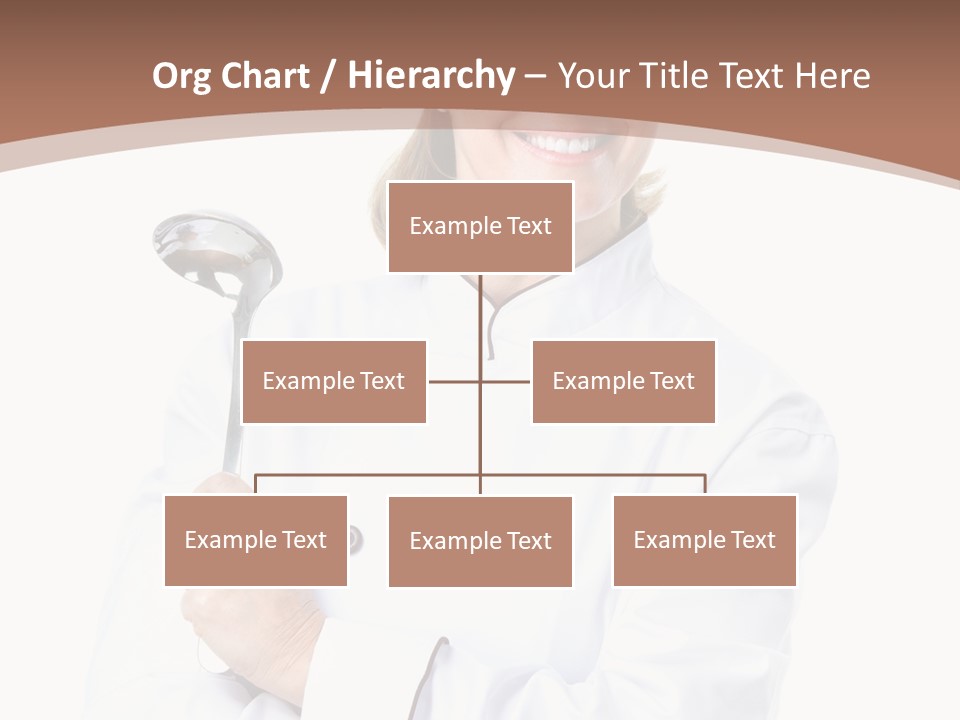 Org Chart / Hierarchy – Your Title Text Here

Example Text

Example Text

Example Text

Example Text

Example Text

Example Text